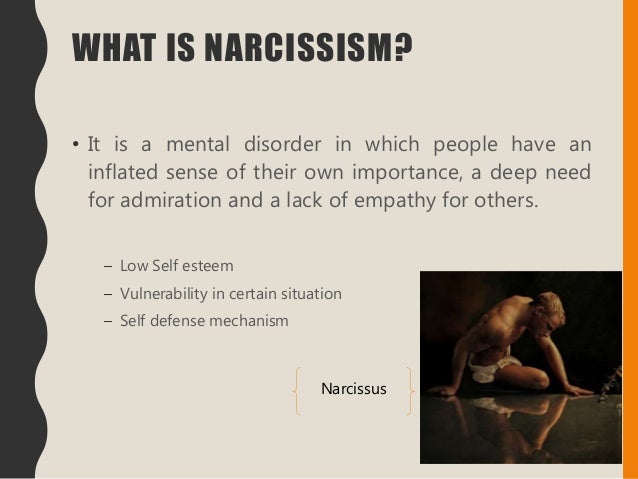 WHAT IS NARCISSISM?

• It is a mental disorder in which people have an inflated sense of their own importance, a deep need for admiration and a lack of empathy for others.

– Low Self esteem
– Vulnerability in certain situation
– Self defense mechanism

Narcissus